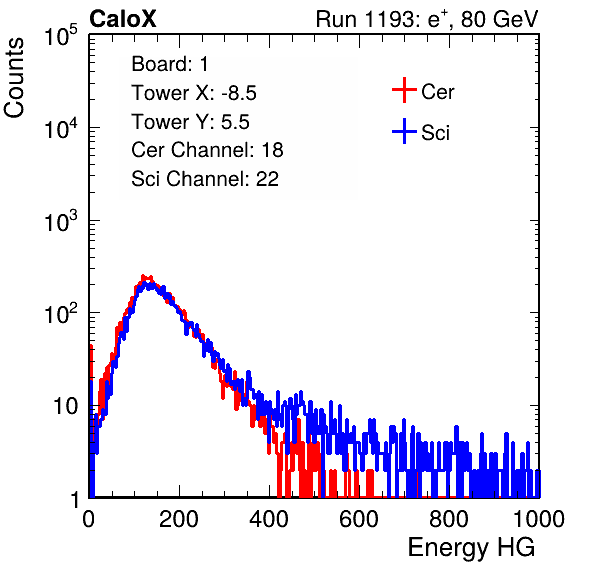 CaloX

Run 1193: $e^{+}$, 80 GeV

Counts

$10^5$

$10^4$

$10^3$

$10^2$

10

1

Board: 1
Tower X: -8.5
Tower Y: 5.5
Cer Channel: 18
Sci Channel: 22

Cer
Sci

0 200 400 600 800 1000

Energy HG